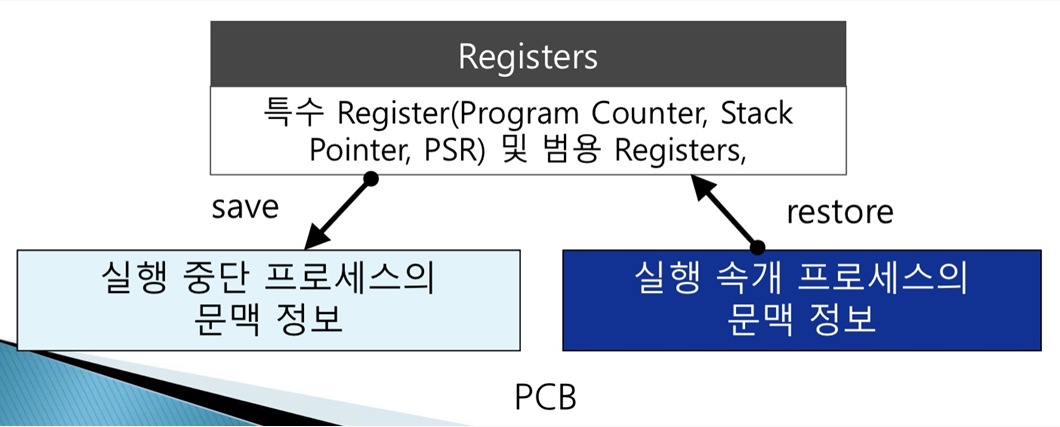 Registers

특수 Register(Program Counter, Stack Pointer, PSR) 및 범용 Registers,

save

restore

실행 중단 프로세스의 문맥 정보

실행 속개 프로세스의 문맥 정보

PCB